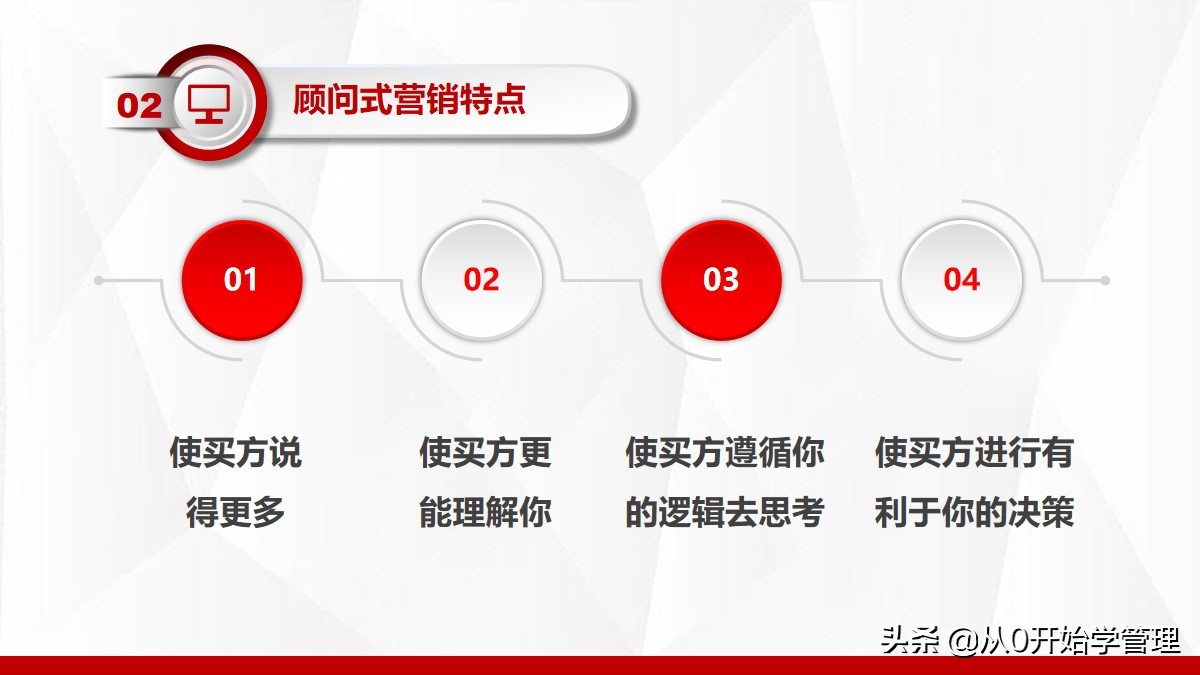 02 顾问式营销特点

01

02

03

04

使买方说得更多

使买方更能理解你

使买方遵循你的逻辑去思考

使买方进行有利于你的决策

头条 @从0开始学管理